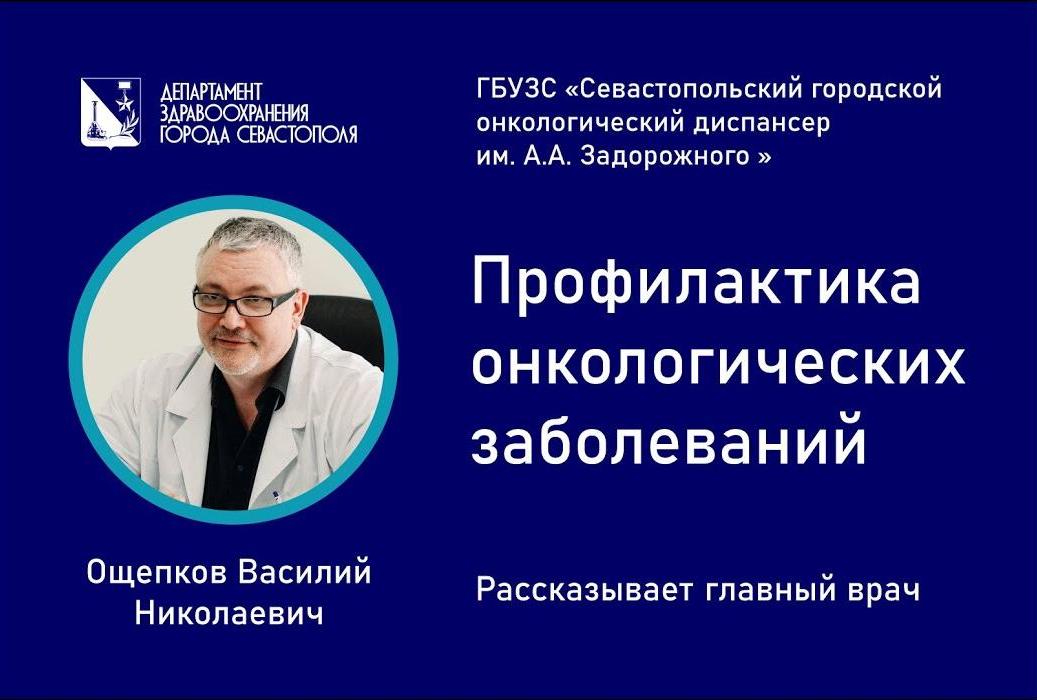 ДЕПАРТАМЕНТ ЗДРАВООХРАНЕНИЯ ГОРОДА СЕВАСТОПОЛЯ

ГБУЗС «Севастопольский городской онкологический диспансер им. А.А. Задорожного »

Профилактика онкологических заболеваний

Ощепков Василий Николаевич

Рассказывает главный врач